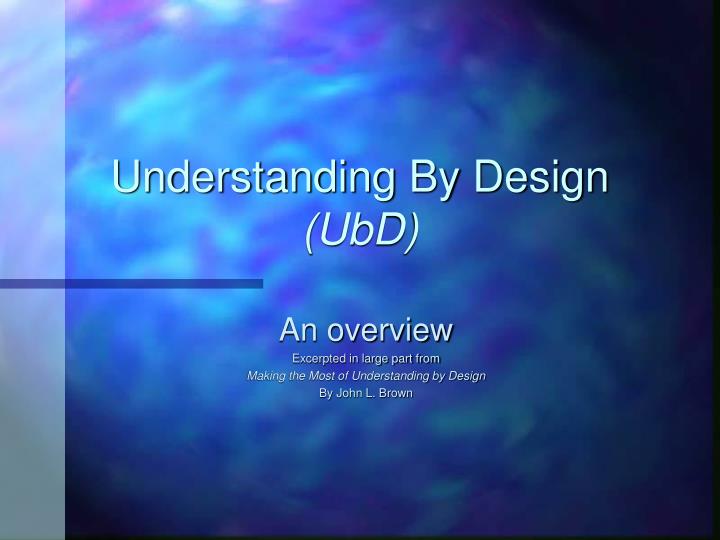 Understanding By Design
(UbD)

An overview
Excerpted in large part from
Making the Most of Understanding by Design
By John L. Brown